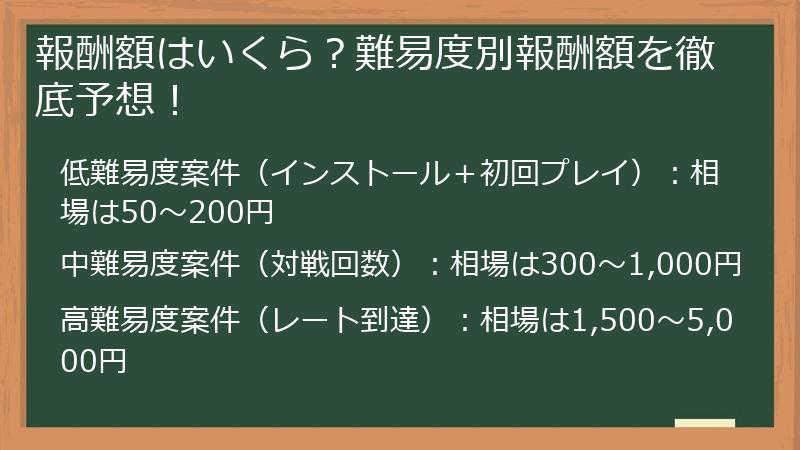 報酬額はいくら？難易度別報酬額を徹底予想！

低難易度案件（インストール＋初回プレイ）：相場は50～200円

中難易度案件（対戦回数）：相場は300～1,000円

高難易度案件（レート到達）：相場は1,500～5,000円